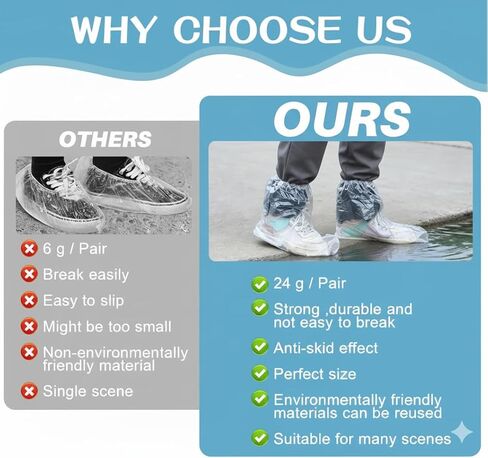 WHY CHOOSE US

OTHERS

6 g / Pair

Break easily

Easy to slip

Might be too small

Non-environmentally friendly material

Single scene

OURS

24 g / Pair

Strong ,durable and not easy to break

Anti-skid effect

Perfect size

Environmentally friendly materials can be reused

Suitable for many scenes